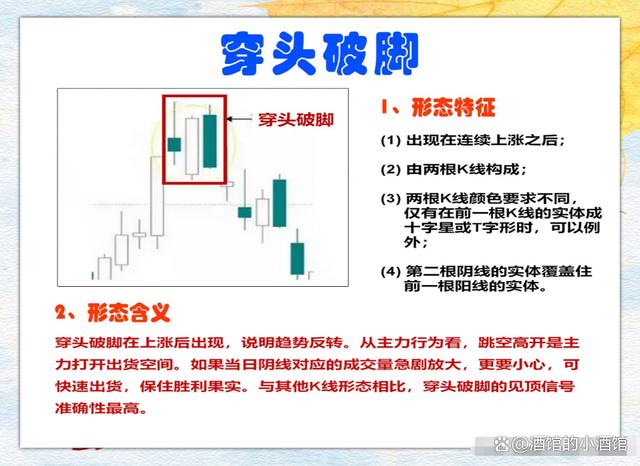 穿头破脚

穿头破脚

1、形态特征

(1) 出现在连续上涨之后；

(2) 由两根K线构成；

(3) 两根K线颜色要求不同，仅有在前一根K线的实体成十字星或T字形时，可以例外；

(4) 第二根阴线的实体覆盖住前一根阳线的实体。

2、形态含义

穿头破脚在上涨后出现，说明趋势反转。从主力行为看，跳空高开是主力打开出货空间。如果当日阴线对应的成交量急剧放大，更要小心，可快速出货，保住胜利果实。与其他K线形态相比，穿头破脚的见顶信号准确性最高。

@酒馆的小酒馆